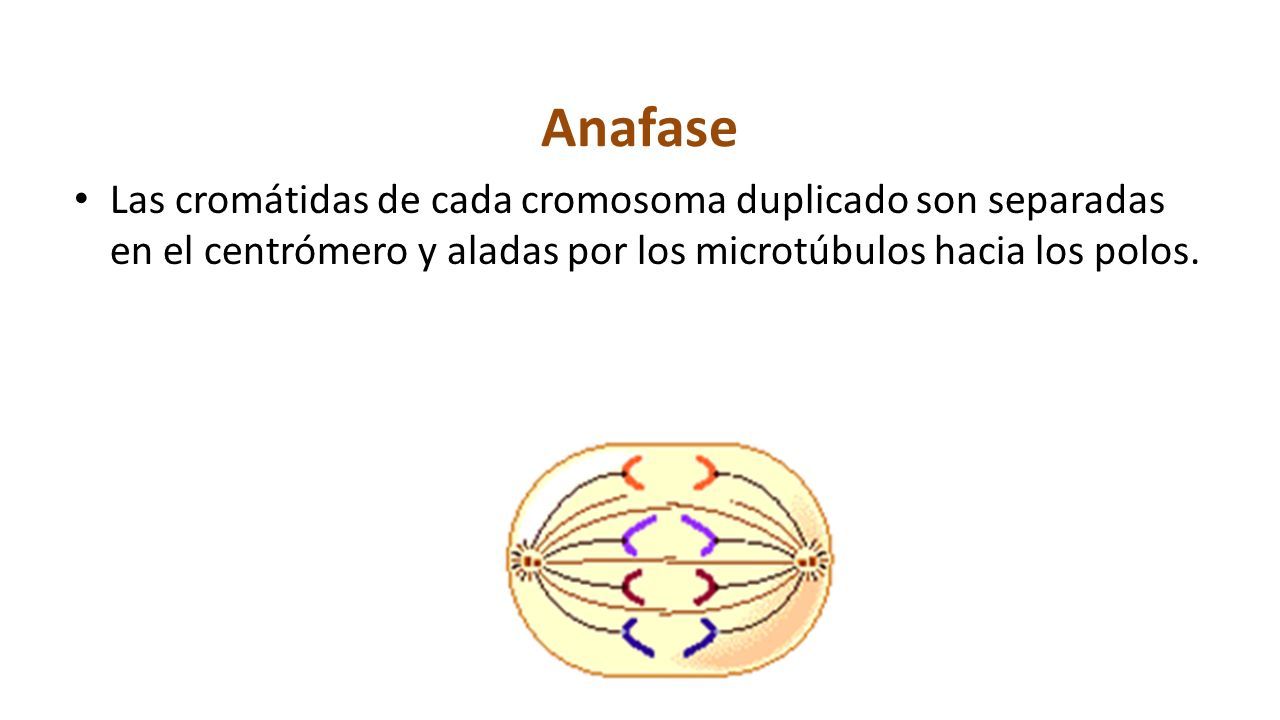 Anafase

• Las cromátidas de cada cromosoma duplicado son separadas en el centrómero y aladas por los microtúbulos hacia los polos.